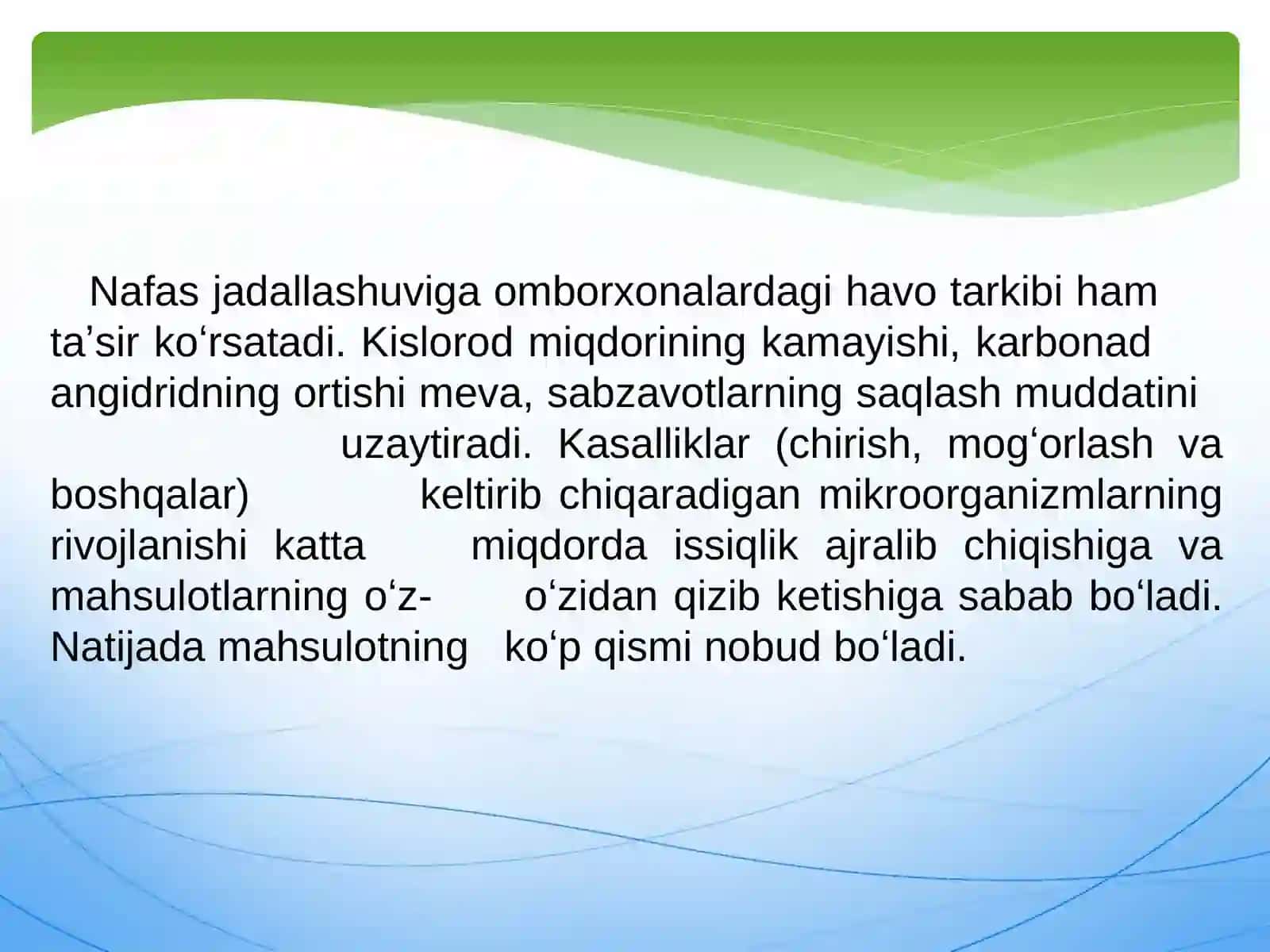 Nafas jadallashuviga omborxonalardagi havo tarkibi ham ta’sir ko‘rsatadi. Kislorod miqdorining kamayishi, karbonad angidridning ortishi meva, sabzavotlarning saqlash muddatini uzaytiradi. Kasalliklar (chirish, mog‘orlash va boshqalar) keltirib chiqaradigan mikroorganizmlarning rivojlanishi katta miqdorda issiqlik ajralib chiqishiga va mahsulotlarning o‘z- o‘zidan qizib ketishiga sabab bo‘ladi. Natijada mahsulotning ko‘p qismi nobud bo‘ladi.